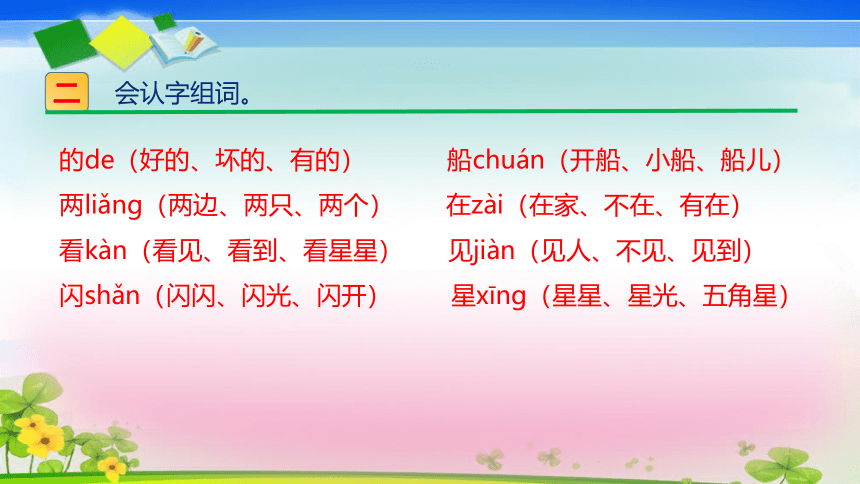 二 会认字组词。

的de（好的、坏的、有的）

两liǎng（两边、两只、两个）

看kàn（看见、看到、看星星）

闪shǎn（闪闪、闪光、闪开）

船chuán（开船、小船、船儿）

在zài（在家、不在、有在）

见jiàn（见人、不见、见到）

星xīng（星星、星光、五角星）